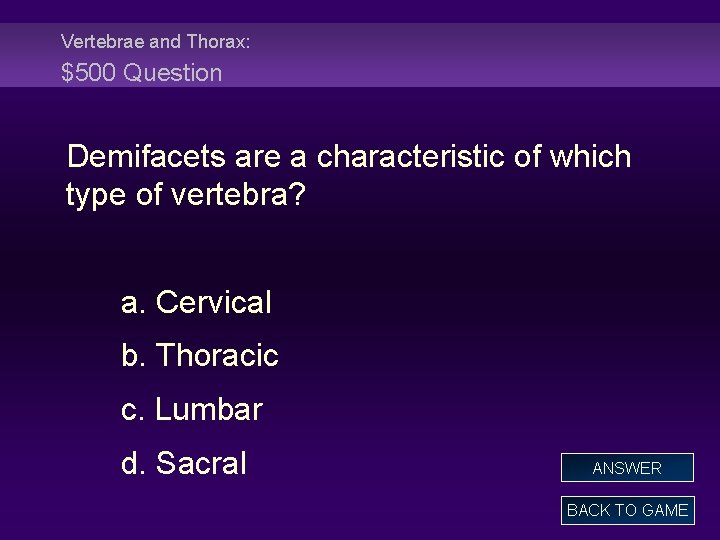 Vertebrae and Thorax:
\$500 Question

Demifacets are a characteristic of which type of vertebra?

a. Cervical

b. Thoracic

c. Lumbar

d. Sacral

ANSWER

BACK TO GAME